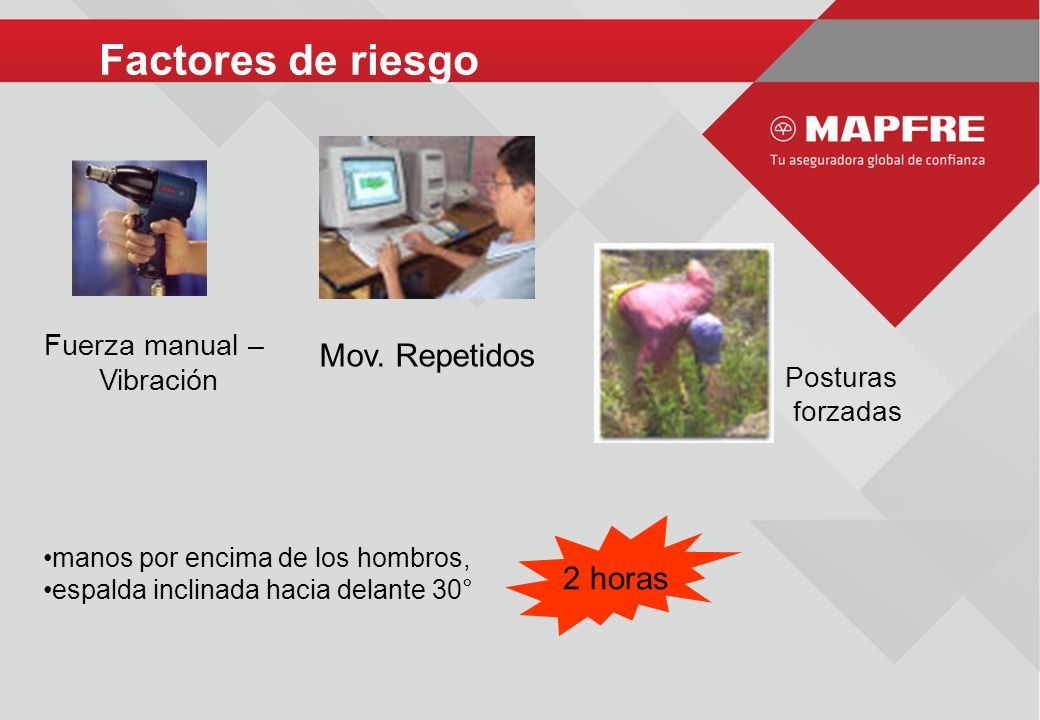 Factores de riesgo

MAPFRE
Tu aseguradora global de confianza

Fuerza manual – Vibración

Mov. Repetidos

Posturas forzadas

•manos por encima de los hombros,
•espalda inclinada hacia delante 30°

2 horas